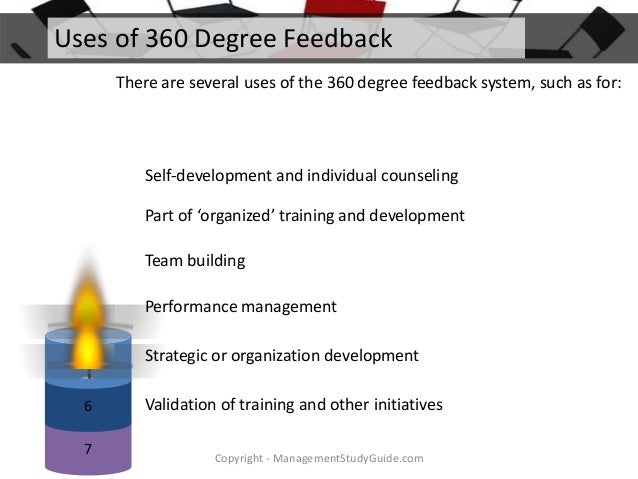 Uses of 360 Degree Feedback

There are several uses of the 360 degree feedback system, such as for:

Self-development and individual counseling

Part of ‘organized’ training and development

Team building

Performance management

Strategic or organization development

Validation of training and other initiatives

6

7

Copyright - ManagementStudyGuide.com